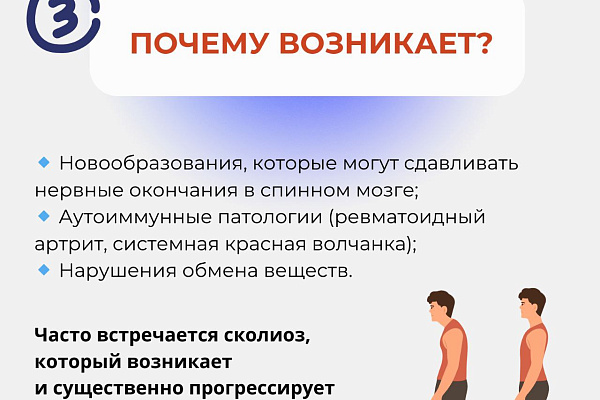 3

ПОЧЕМУ ВОЗНИКАЕТ?

Новообразования, которые могут сдавливать нервные окончания в спинном мозге;
Аутоиммунные патологии (ревматоидный артрит, системная красная волчанка);
Нарушения обмена веществ.

Часто встречается сколиоз, который возникает и существенно прогрессирует